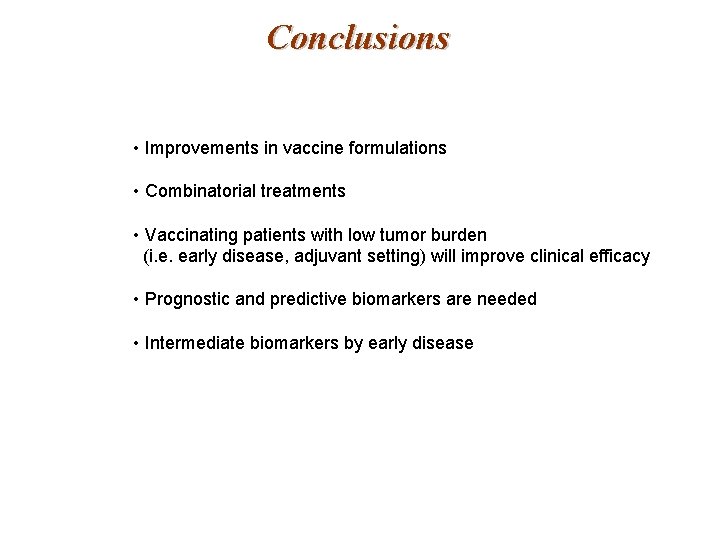 Conclusions

• Improvements in vaccine formulations

• Combinatorial treatments

• Vaccinating patients with low tumor burden (i.e. early disease, adjuvant setting) will improve clinical efficacy

• Prognostic and predictive biomarkers are needed

• Intermediate biomarkers by early disease